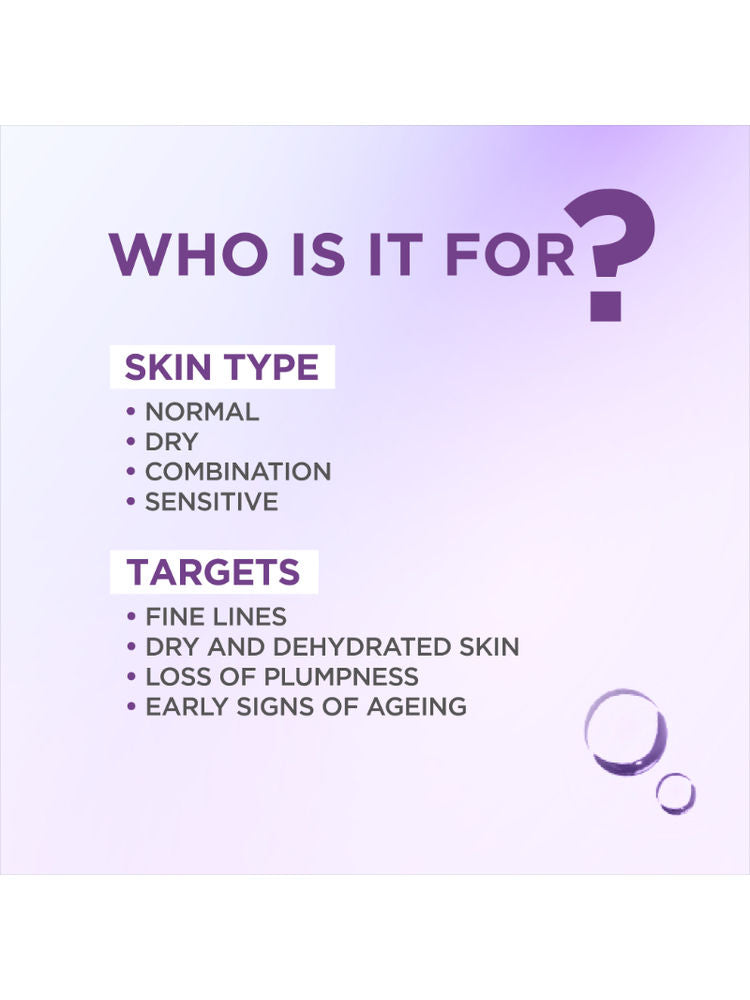 WHO IS IT FOR?

SKIN TYPE
• NORMAL
• DRY
• COMBINATION
• SENSITIVE

TARGETS
• FINE LINES
• DRY AND DEHYDRATED SKIN
• LOSS OF PLUMPNESS
• EARLY SIGNS OF AGEING